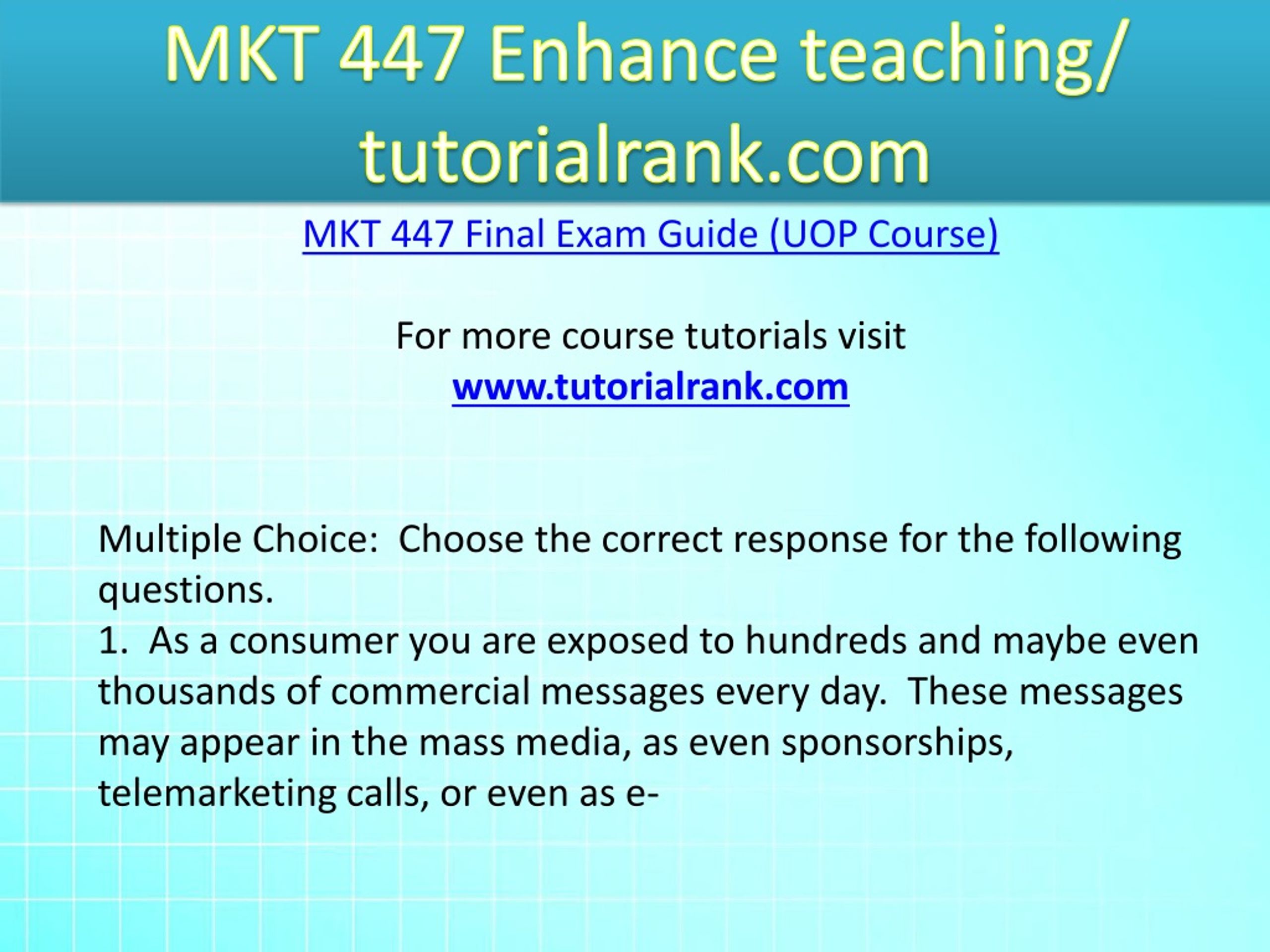 MKT 447 Enhance teaching/ tutorialrank.com

MKT 447 Final Exam Guide (UOP Course)

For more course tutorials visit
www.tutorialrank.com

Multiple Choice:  Choose the correct response for the following questions.
1.  As a consumer you are exposed to hundreds and maybe even thousands of commercial messages every day.  These messages may appear in the mass media, as even sponsorships, telemarketing calls, or even as e-